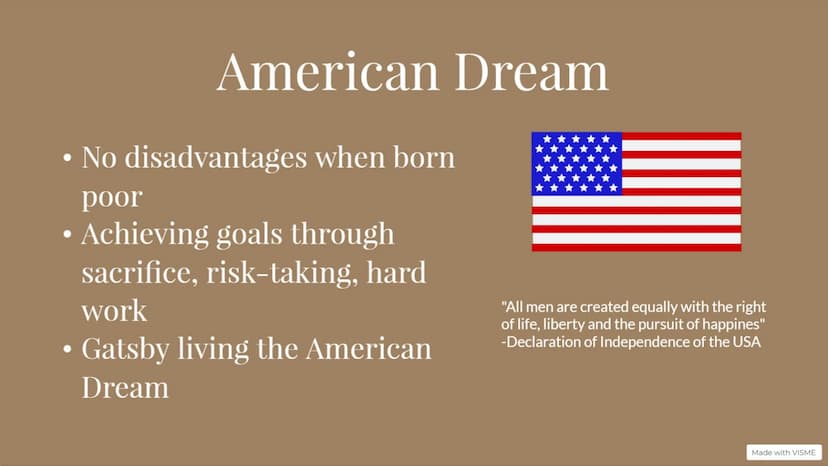 American Dream

• No disadvantages when born poor
• Achieving goals through sacrifice, risk-taking, hard work
• Gatsby living the American Dream

"All men are created equally with the right of life, liberty and the pursuit of happines"
-Declaration of Independence of the USA

Made with VISME